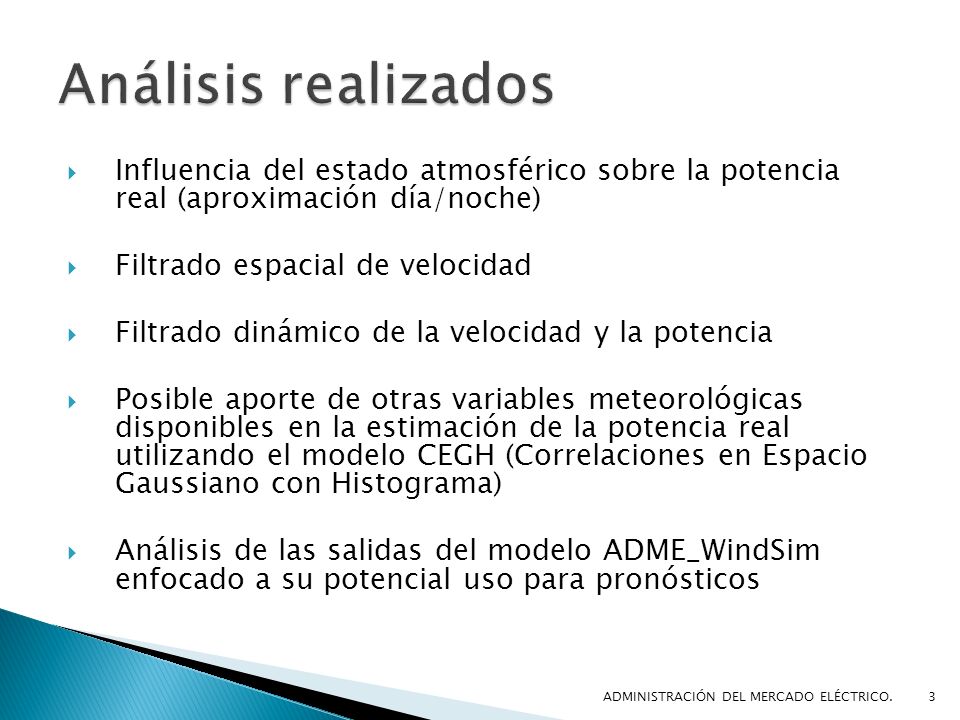 Análisis realizados

Influencia del estado atmosférico sobre la potencia real (aproximación día/noche)

Filtrado espacial de velocidad

Filtrado dinámico de la velocidad y la potencia

Posible aporte de otras variables meteorológicas disponibles en la estimación de la potencia real utilizando el modelo CEGH (Correlaciones en Espacio Gaussiano con Histograma)

Análisis de las salidas del modelo ADME_WindSim enfocado a su potencial uso para pronósticos

ADMINISTRACIÓN DEL MERCADO ELÉCTRICO. 3